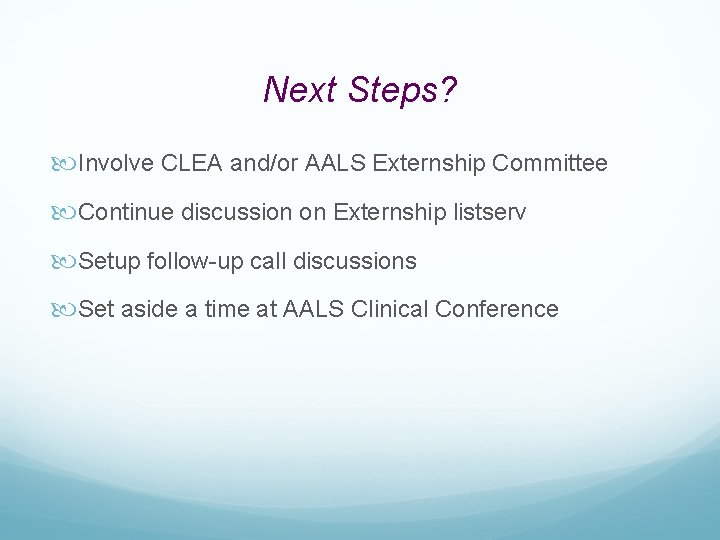 Next Steps?

Involve CLEA and/or AALS Externship Committee

Continue discussion on Externship listserv

Setup follow-up call discussions

Set aside a time at AALS Clinical Conference